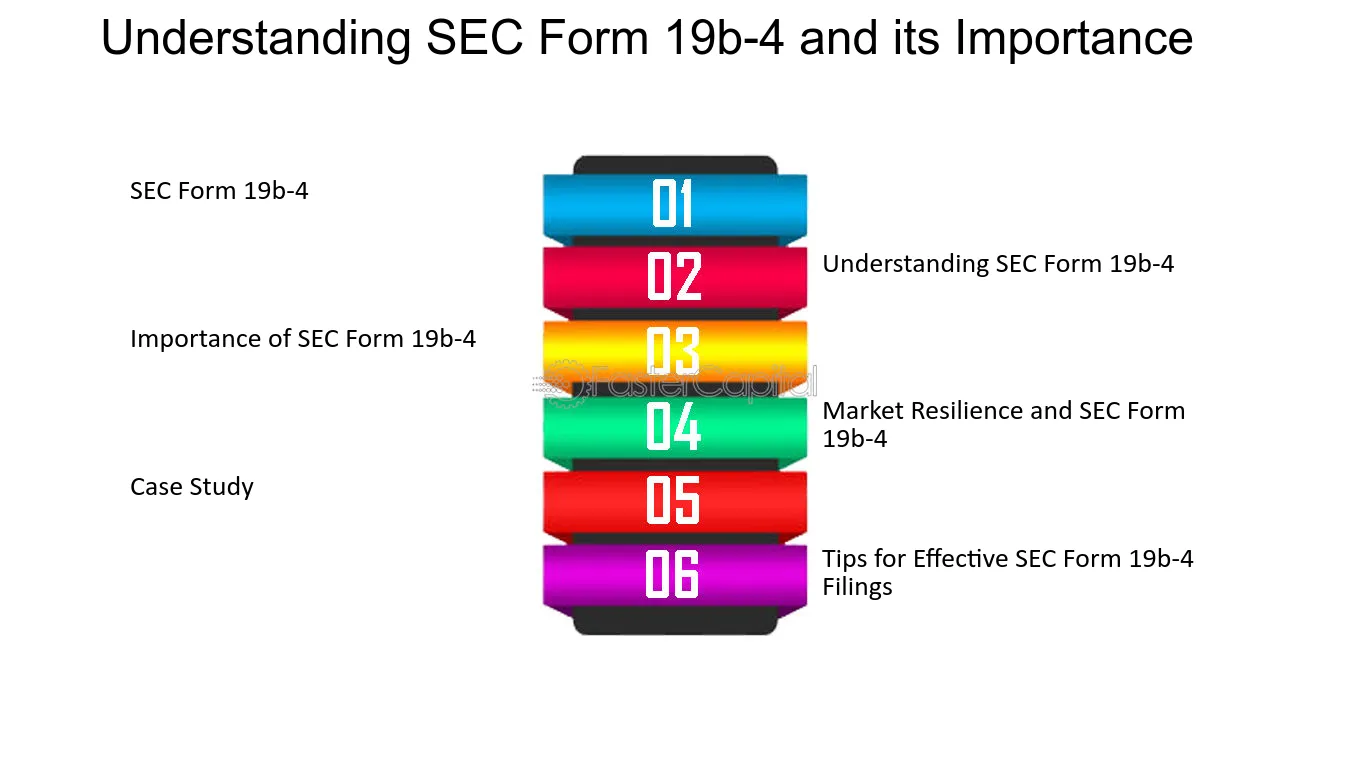 Understanding SEC Form 19b-4 and its Importance

SEC Form 19b-4

01

02

Understanding SEC Form 19b-4

Importance of SEC Form 19b-4

03

04

Market Resilience and SEC Form 19b-4

Case Study

05

06

Tips for Effective SEC Form 19b-4 Filings

FasterCapital